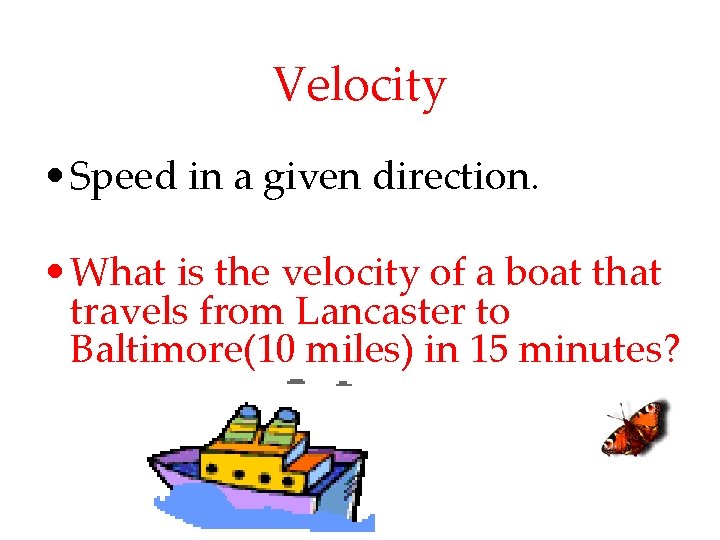 Velocity

• Speed in a given direction.

• What is the velocity of a boat that travels from Lancaster to Baltimore(10 miles) in 15 minutes?